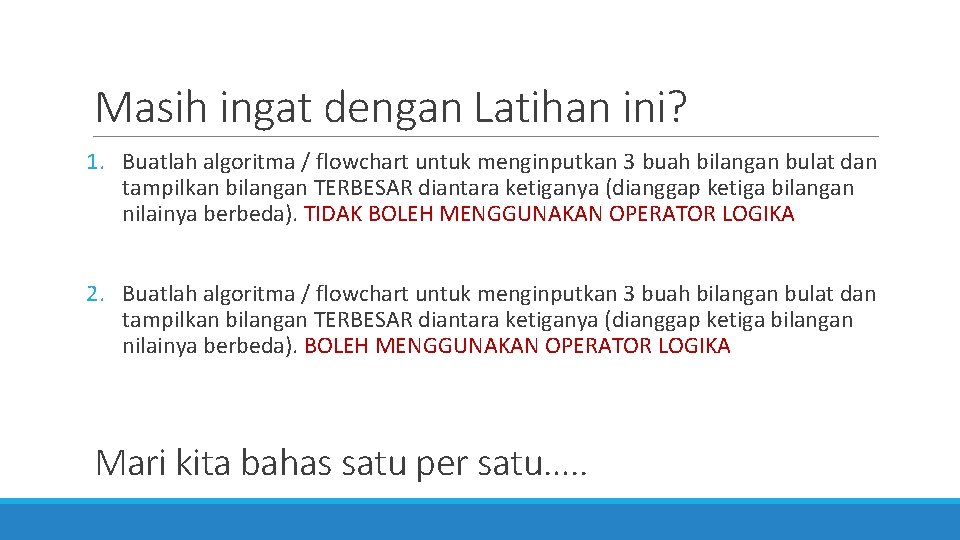 Masih ingat dengan Latihan ini?

1. Buatlah algoritma / flowchart untuk menginputkan 3 buah bilangan bulat dan tampilkan bilangan TERBESAR diantara ketiganya (dianggap ketiga bilangan nilainya berbeda). TIDAK BOLEH MENGGUNAKAN OPERATOR LOGIKA

2. Buatlah algoritma / flowchart untuk menginputkan 3 buah bilangan bulat dan tampilkan bilangan TERBESAR diantara ketiganya (dianggap ketiga bilangan nilainya berbeda). BOLEH MENGGUNAKAN OPERATOR LOGIKA

Mari kita bahas satu per satu.....